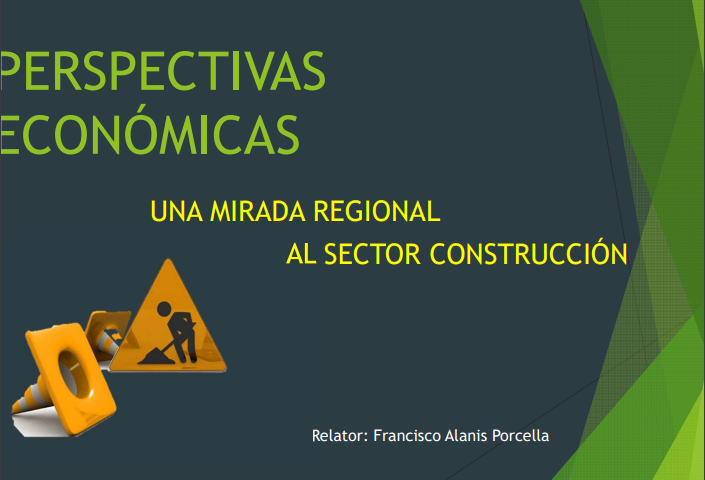 PERSPECTIVAS ECONÓMICAS

UNA MIRADA REGIONAL
AL SECTOR CONSTRUCCIÓN

Relator: Francisco Alanis Porcella